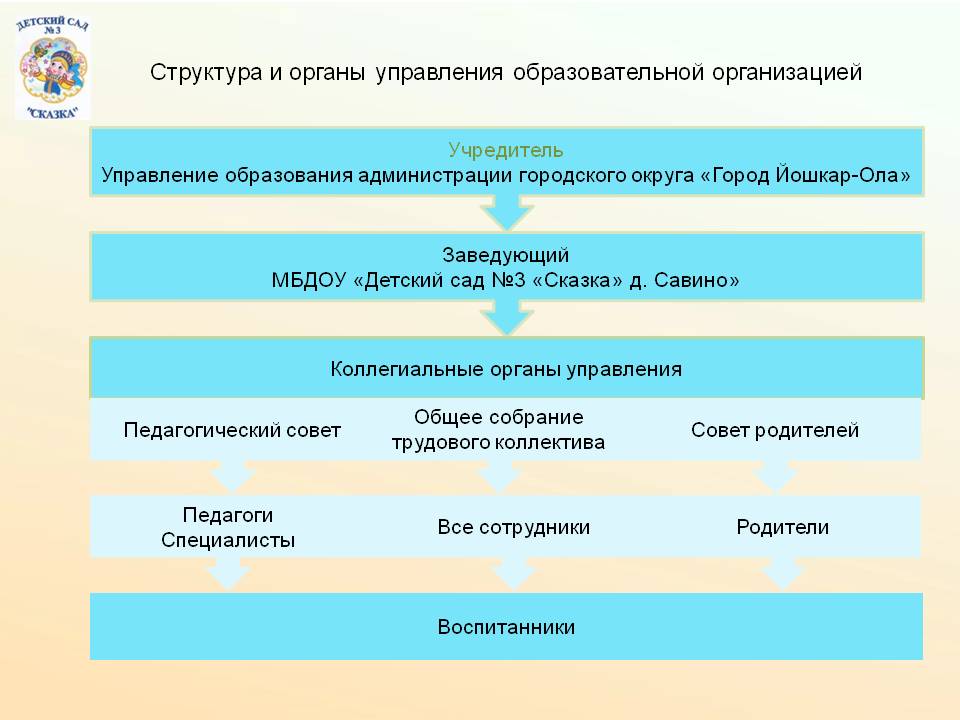 ДЕТСКИЙ САД №3 "СКАЗКА"

Структура и органы управления образовательной организацией

Учредитель
Управление образования администрации городского округа «Город Йошкар-Ола»

Заведующий
МБДОУ «Детский сад №3 «Сказка» д. Савино»

Коллегиальные органы управления

Педагогический совет

Общее собрание трудового коллектива

Совет родителей

Педагоги
Специалисты

Все сотрудники

Родители

Воспитанники